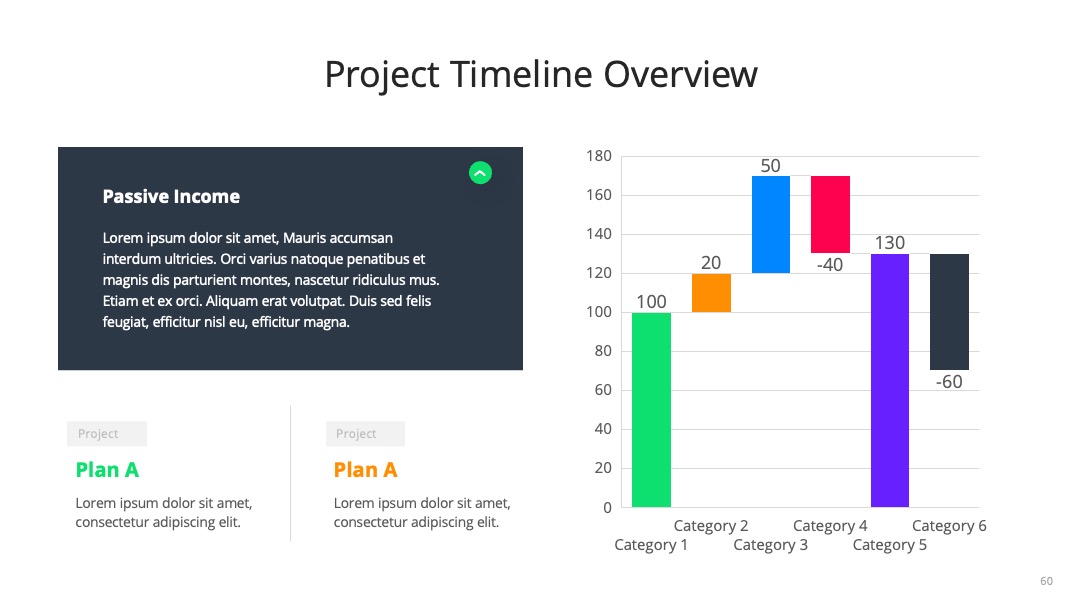 Project Timeline Overview

Passive Income

Lorem ipsum dolor sit amet, Mauris accumsan interdum ultricies. Orci varius natoque penatibus et magnis dis parturient montes, nascetur ridiculus mus. Etiam et ex orci. Aliquam erat volutpat. Duis sed felis feugiat, efficitur nisl eu, efficitur magna.

Project

Plan A

Lorem ipsum dolor sit amet, consectetur adipiscing elit.

Project

Plan A

Lorem ipsum dolor sit amet, consectetur adipiscing elit.

180
160
140
120
100
80
60
40
20
0

100
20
50
-40
130
-60

Category 1
Category 2
Category 3
Category 4
Category 5
Category 6

60